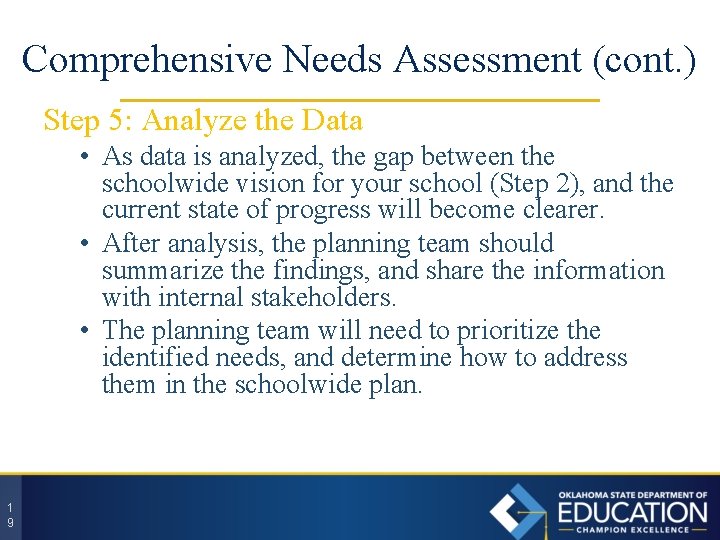 Comprehensive Needs Assessment (cont.)

Step 5: Analyze the Data

• As data is analyzed, the gap between the schoolwide vision for your school (Step 2), and the current state of progress will become clearer.
• After analysis, the planning team should summarize the findings, and share the information with internal stakeholders.
• The planning team will need to prioritize the identified needs, and determine how to address them in the schoolwide plan.

19

OKLAHOMA STATE DEPARTMENT OF
EDUCATION
CHAMPION EXCELLENCE